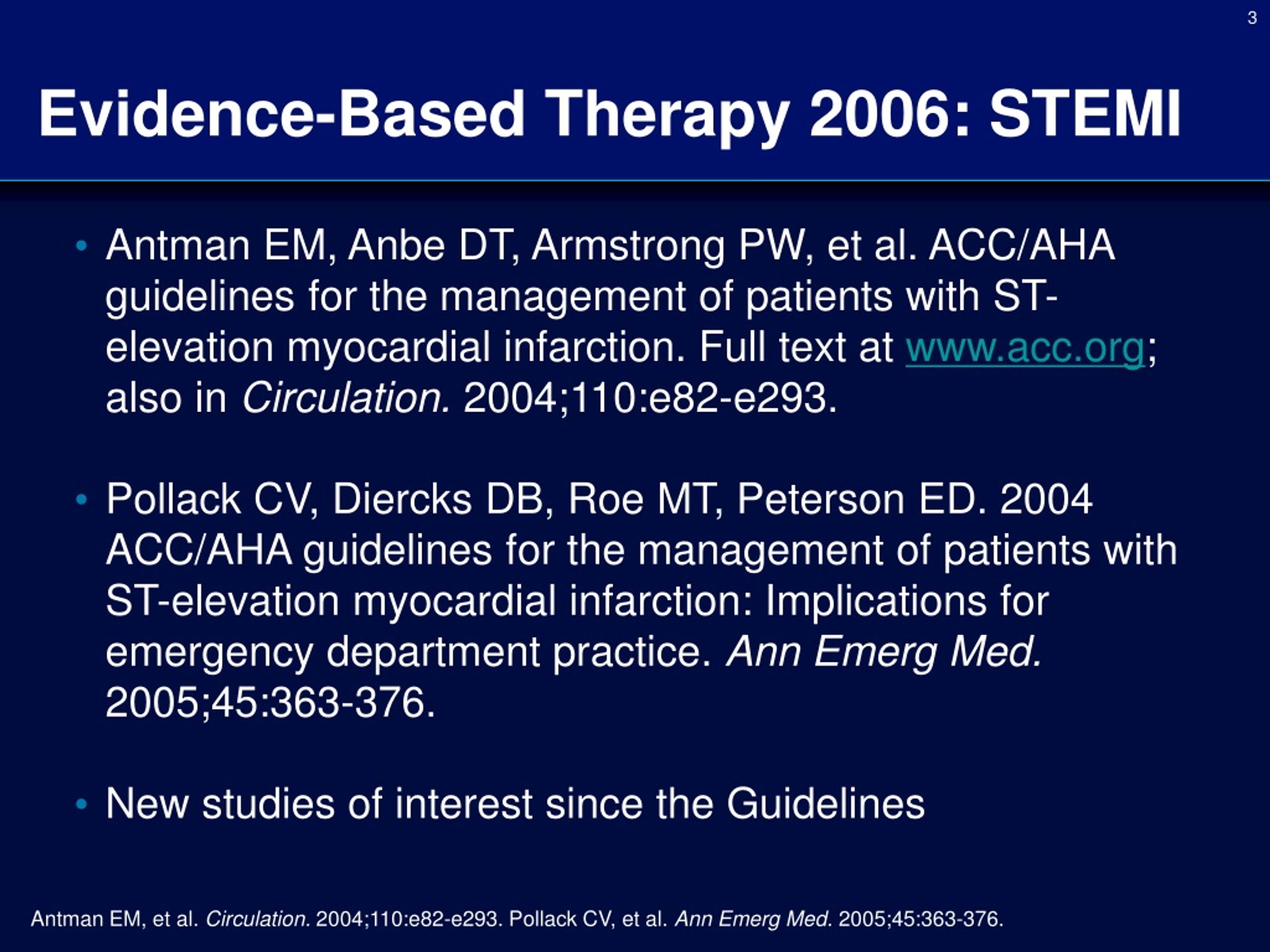 3

Evidence-Based Therapy 2006: STEMI

• Antman EM, Anbe DT, Armstrong PW, et al. ACC/AHA guidelines for the management of patients with ST-elevation myocardial infarction. Full text at www.acc.org; also in Circulation. 2004;110:e82-e293.

• Pollack CV, Diercks DB, Roe MT, Peterson ED. 2004 ACC/AHA guidelines for the management of patients with ST-elevation myocardial infarction: Implications for emergency department practice. Ann Emerg Med. 2005;45:363-376.

• New studies of interest since the Guidelines

Antman EM, et al. Circulation. 2004;110:e82-e293. Pollack CV, et al. Ann Emerg Med. 2005;45:363-376.